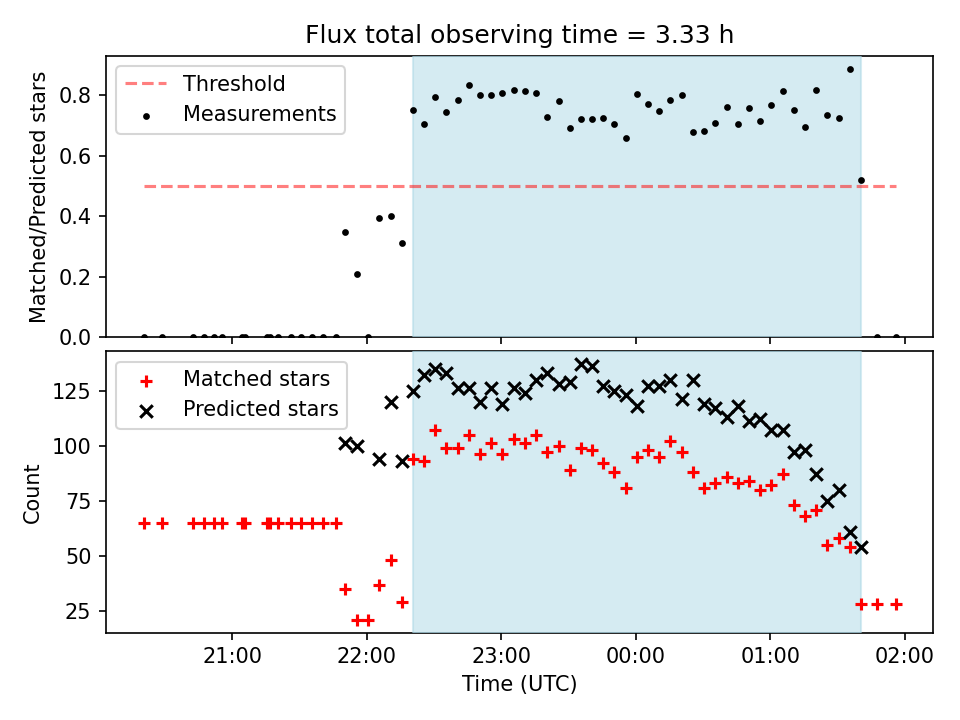 Flux total observing time = 3.33 h

Threshold
Measurements

Matched/Predicted stars

0.8
0.6
0.4
0.2
0.0

Matched stars
Predicted stars

Count

125
100
75
50
25

21:00
22:00
23:00
00:00
01:00
02:00

Time (UTC)